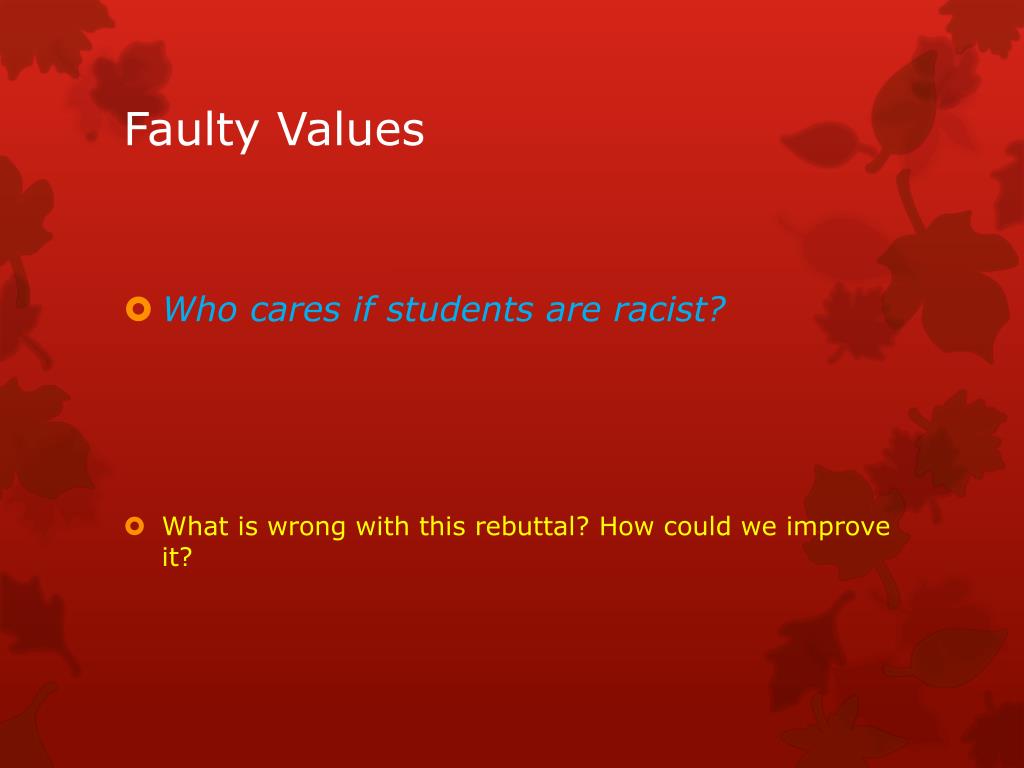 Faulty Values

Who cares if students are racist?

What is wrong with this rebuttal? How could we improve it?